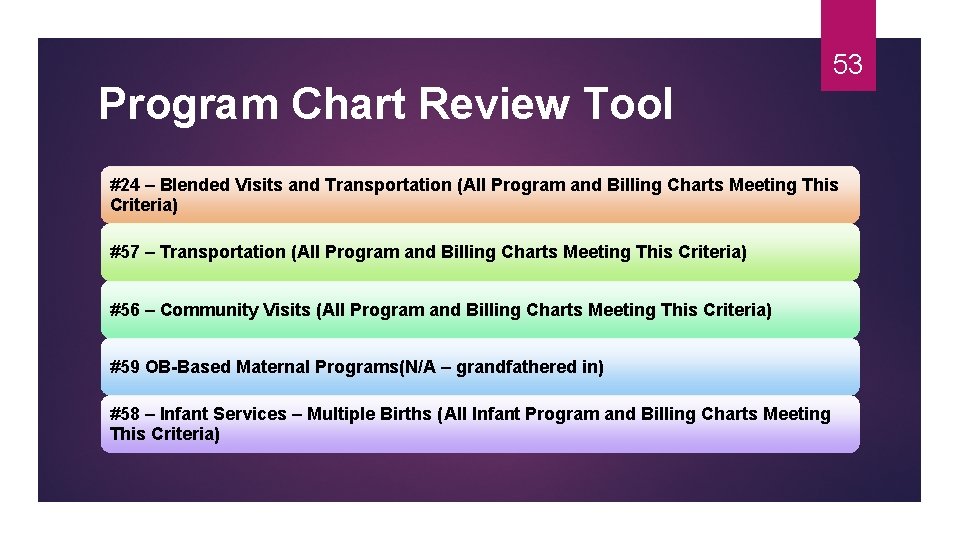 53

Program Chart Review Tool

#24 – Blended Visits and Transportation (All Program and Billing Charts Meeting This Criteria)

#57 – Transportation (All Program and Billing Charts Meeting This Criteria)

#56 – Community Visits (All Program and Billing Charts Meeting This Criteria)

#59 OB-Based Maternal Programs(N/A – grandfathered in)

#58 – Infant Services – Multiple Births (All Infant Program and Billing Charts Meeting This Criteria)